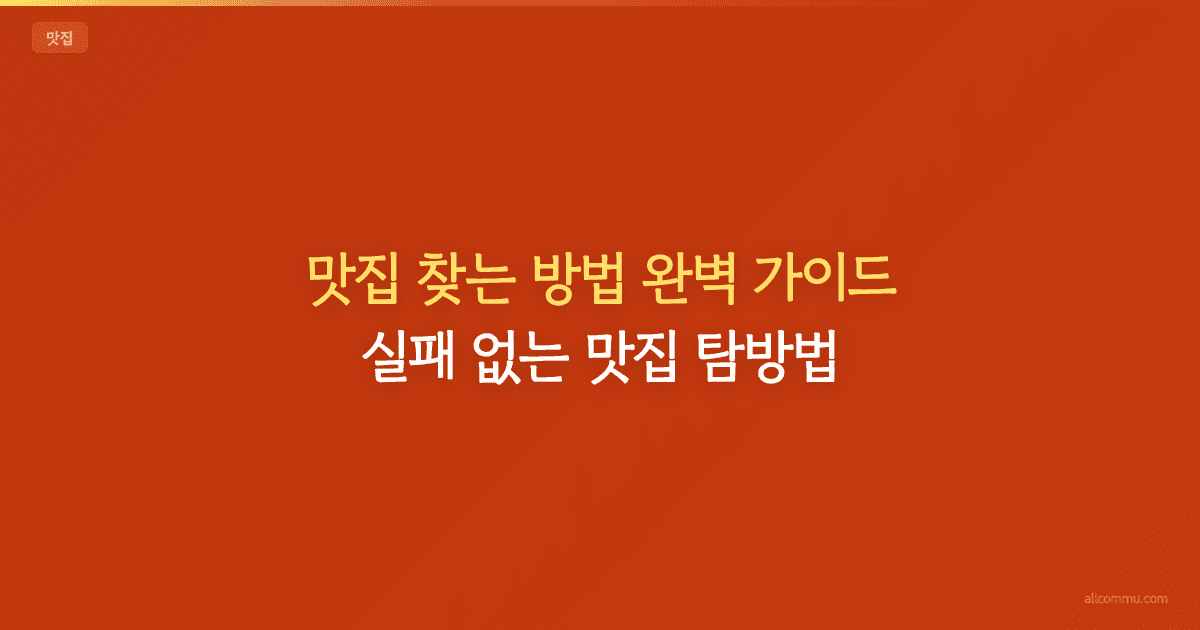 맛집

맛집 찾는 방법 완벽 가이드
실패 없는 맛집 탐방법

alicommu.com